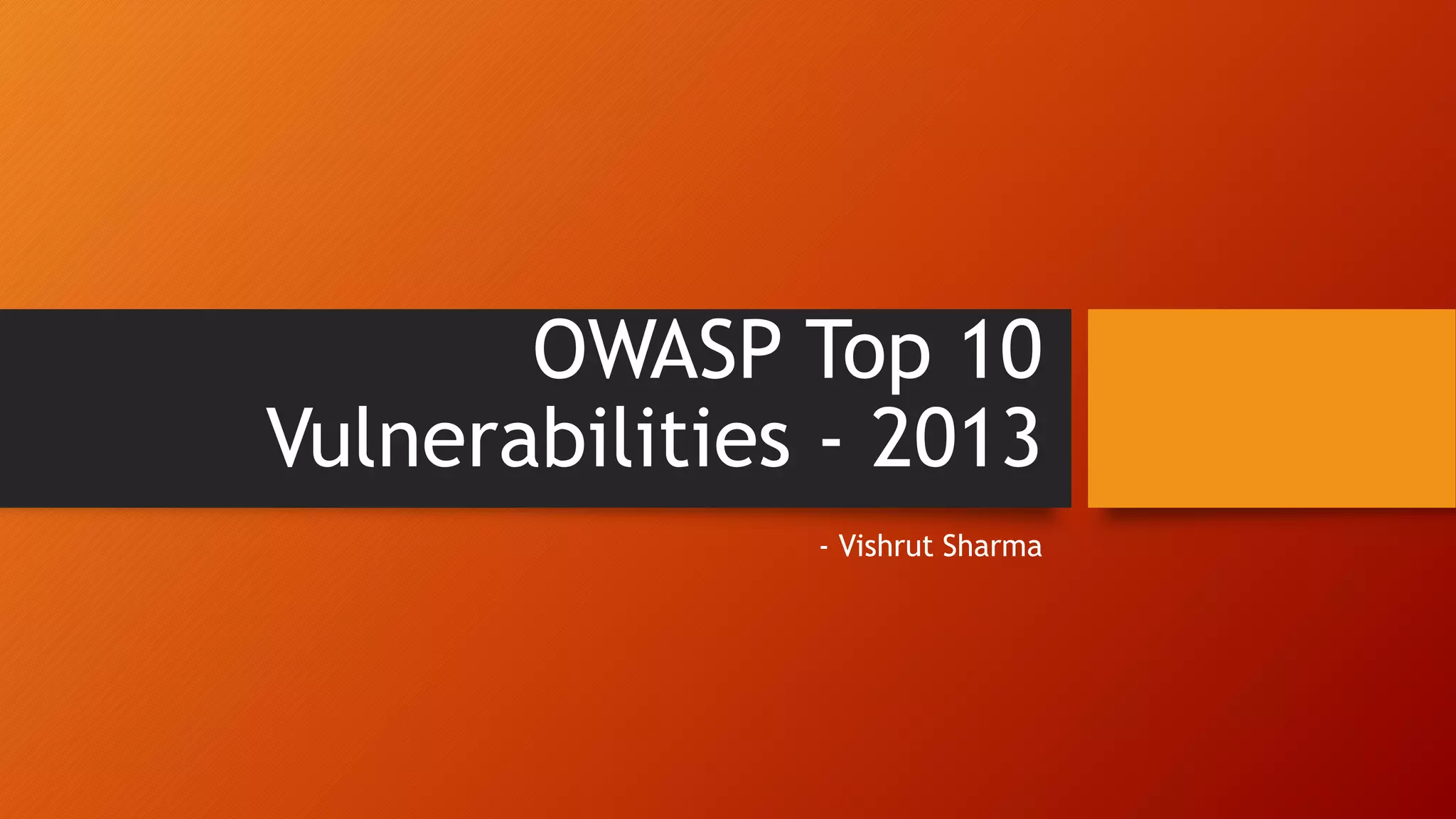 OWASP Top 10 Vulnerabilities - 2013

- Vishrut Sharma